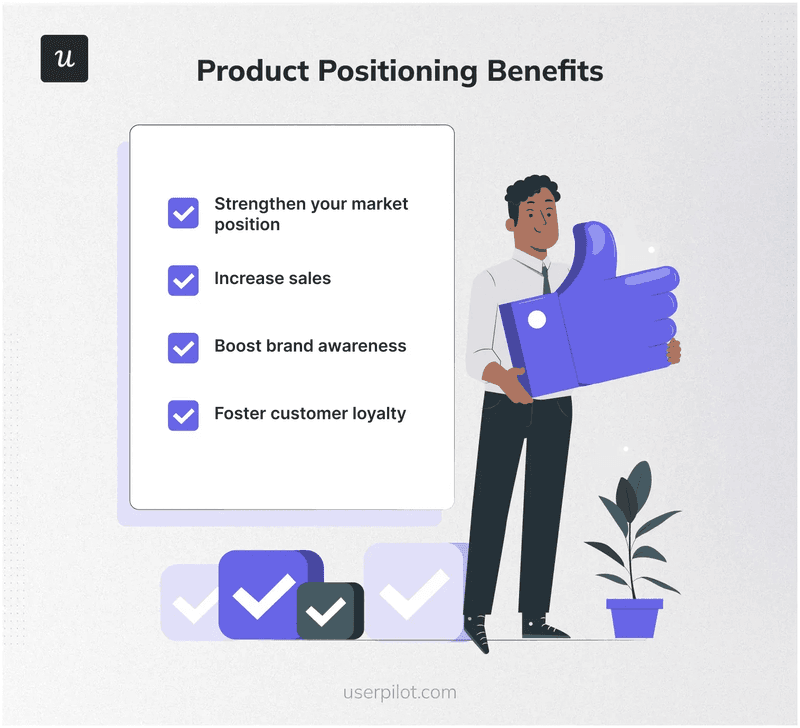 u

Product Positioning Benefits

Strengthen your market position

Increase sales

Boost brand awareness

Foster customer loyalty

userpilot.com